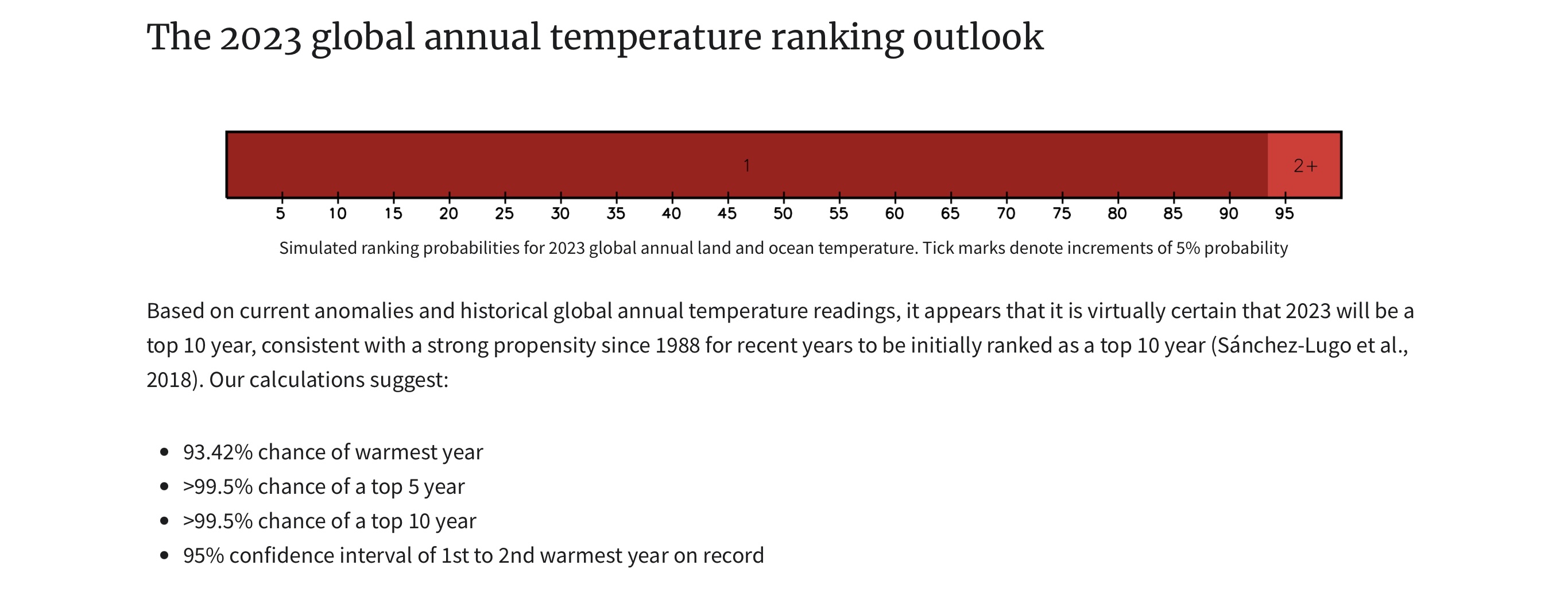 The 2023 global annual temperature ranking outlook

1

2+

5 10 15 20 25 30 35 40 45 50 55 60 65 70 75 80 85 90 95

Simulated ranking probabilities for 2023 global annual land and ocean temperature. Tick marks denote increments of 5% probability

Based on current anomalies and historical global annual temperature readings, it appears that it is virtually certain that 2023 will be a top 10 year, consistent with a strong propensity since 1988 for recent years to be initially ranked as a top 10 year (Sánchez-Lugo et al., 2018). Our calculations suggest:

- 93.42% chance of warmest year
- >99.5% chance of a top 5 year
- >99.5% chance of a top 10 year
- 95% confidence interval of 1st to 2nd warmest year on record